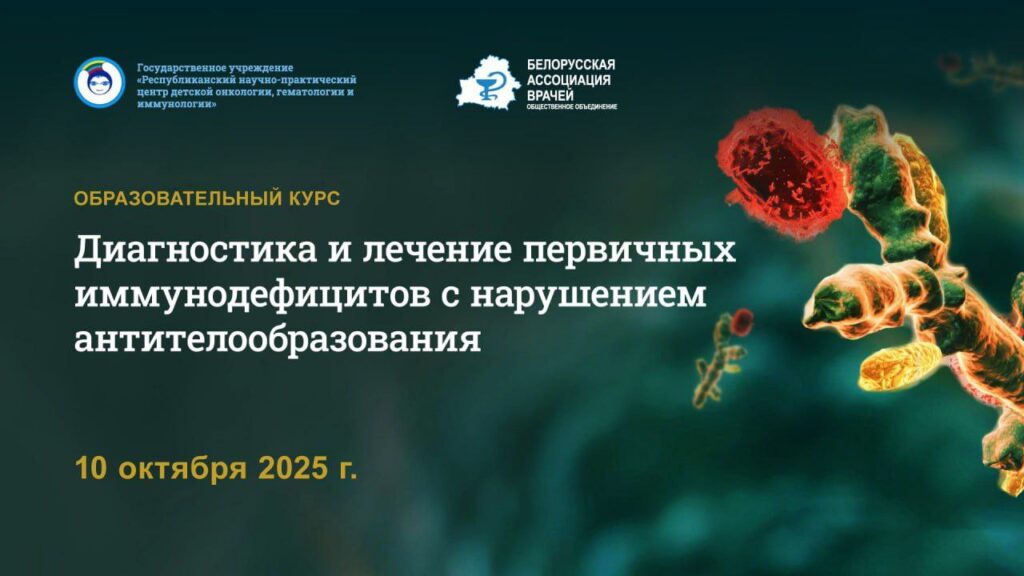 Государственное учреждение «Республиканский научно-практический центр детской онкологии, гематологии и иммунологии»

БЕЛОРУССКАЯ АССОЦИАЦИЯ ВРАЧЕЙ
ОБЩЕСТВЕННОЕ ОБЪЕДИНЕНИЕ

ОБРАЗОВАТЕЛЬНЫЙ КУРС

Диагностика и лечение первичных иммунодефицитов с нарушением антителообразования

10 октября 2025 г.